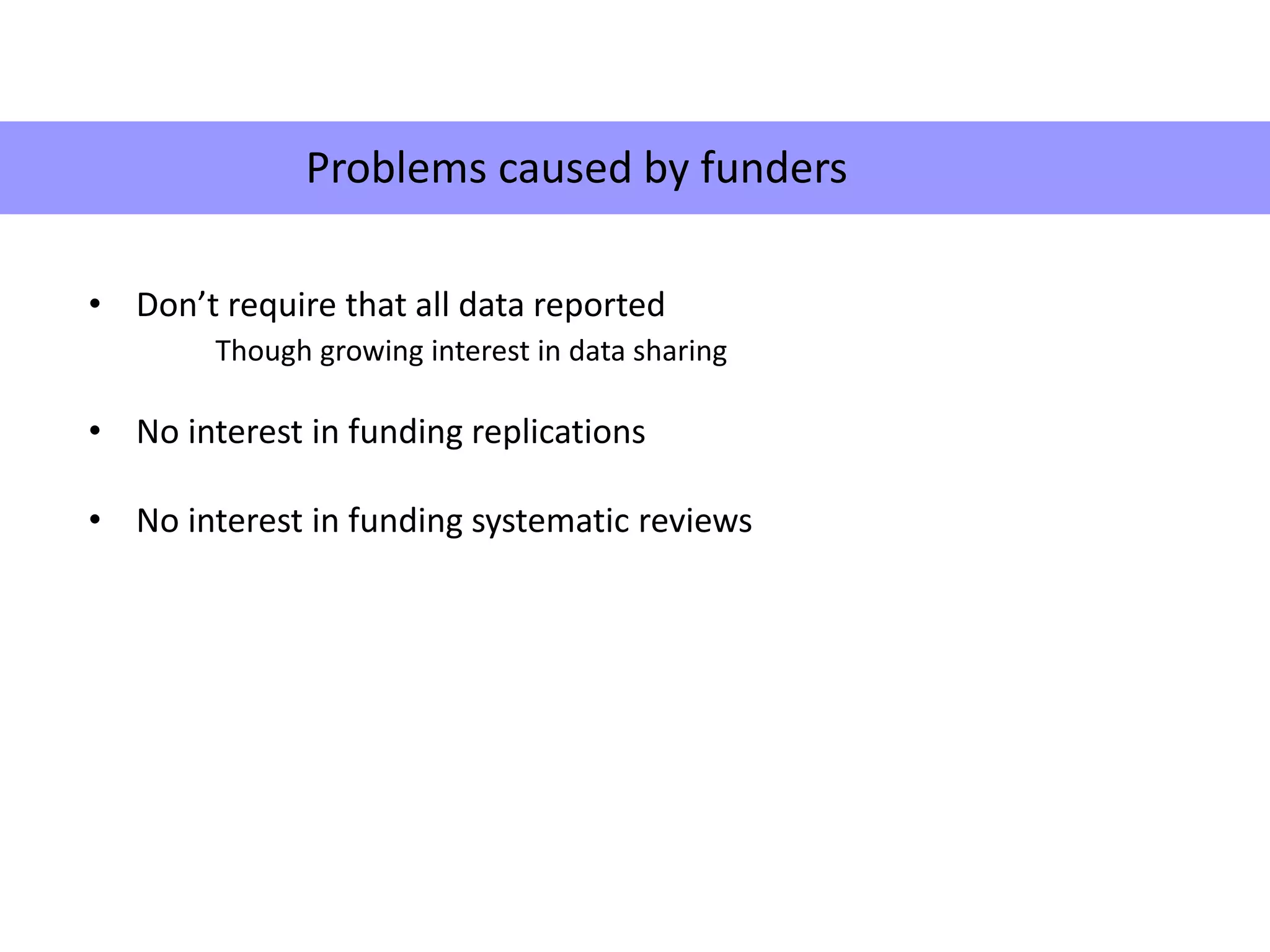 Problems caused by funders

• Don’t require that all data reported

Though growing interest in data sharing

• No interest in funding replications

• No interest in funding systematic reviews